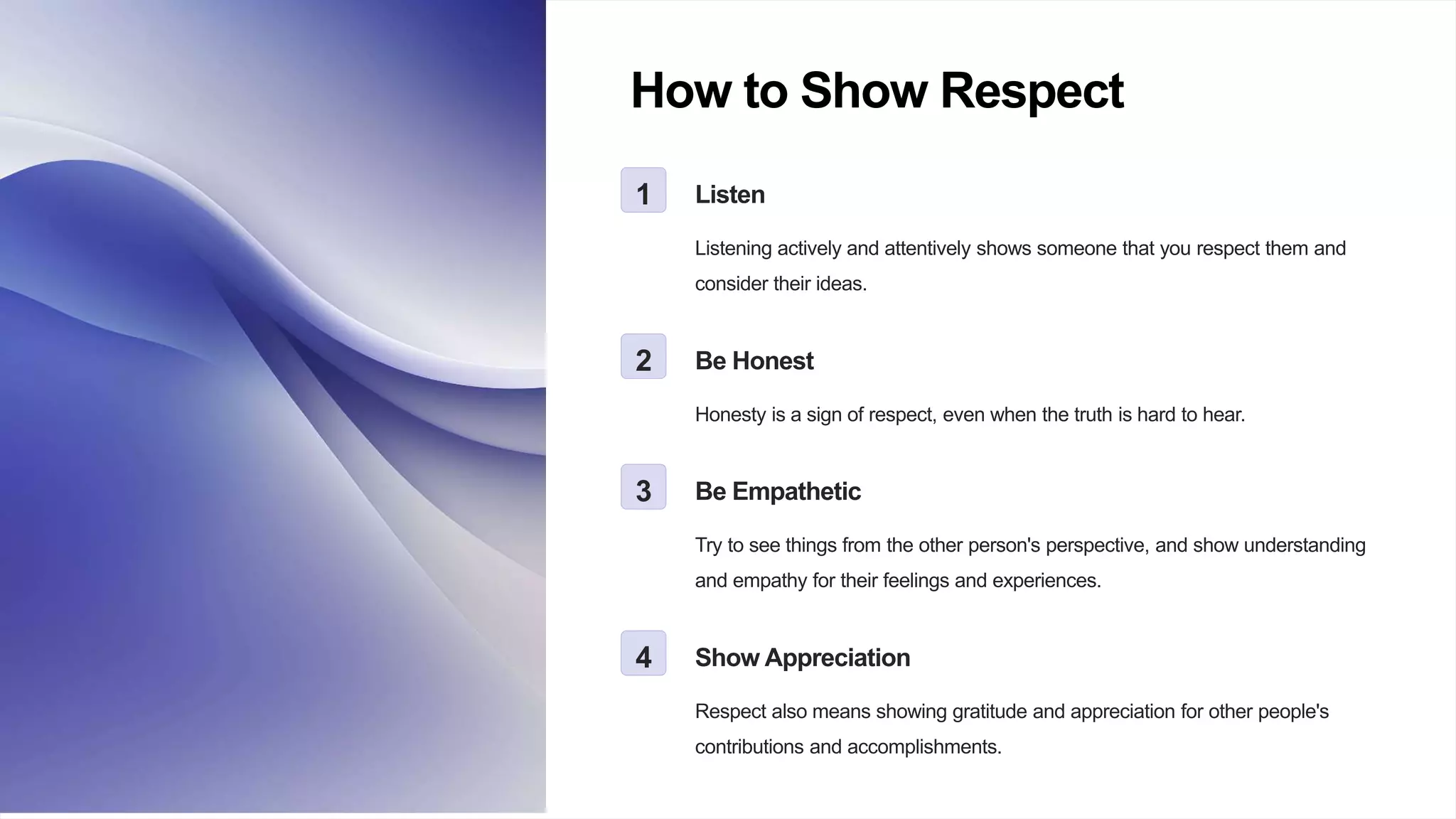 How to Show Respect

1

Listen

Listening actively and attentively shows someone that you respect them and consider their ideas.

2

Be Honest

Honesty is a sign of respect, even when the truth is hard to hear.

3

Be Empathetic

Try to see things from the other person's perspective, and show understanding and empathy for their feelings and experiences.

4

Show Appreciation

Respect also means showing gratitude and appreciation for other people's contributions and accomplishments.